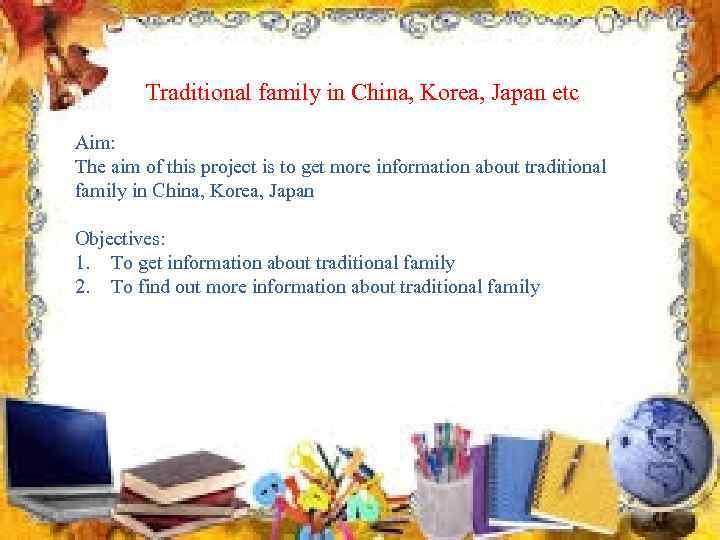 Traditional family in China, Korea, Japan etc

Aim:
The aim of this project is to get more information about traditional family in China, Korea, Japan

Objectives:
1. To get information about traditional family
2. To find out more information about traditional family